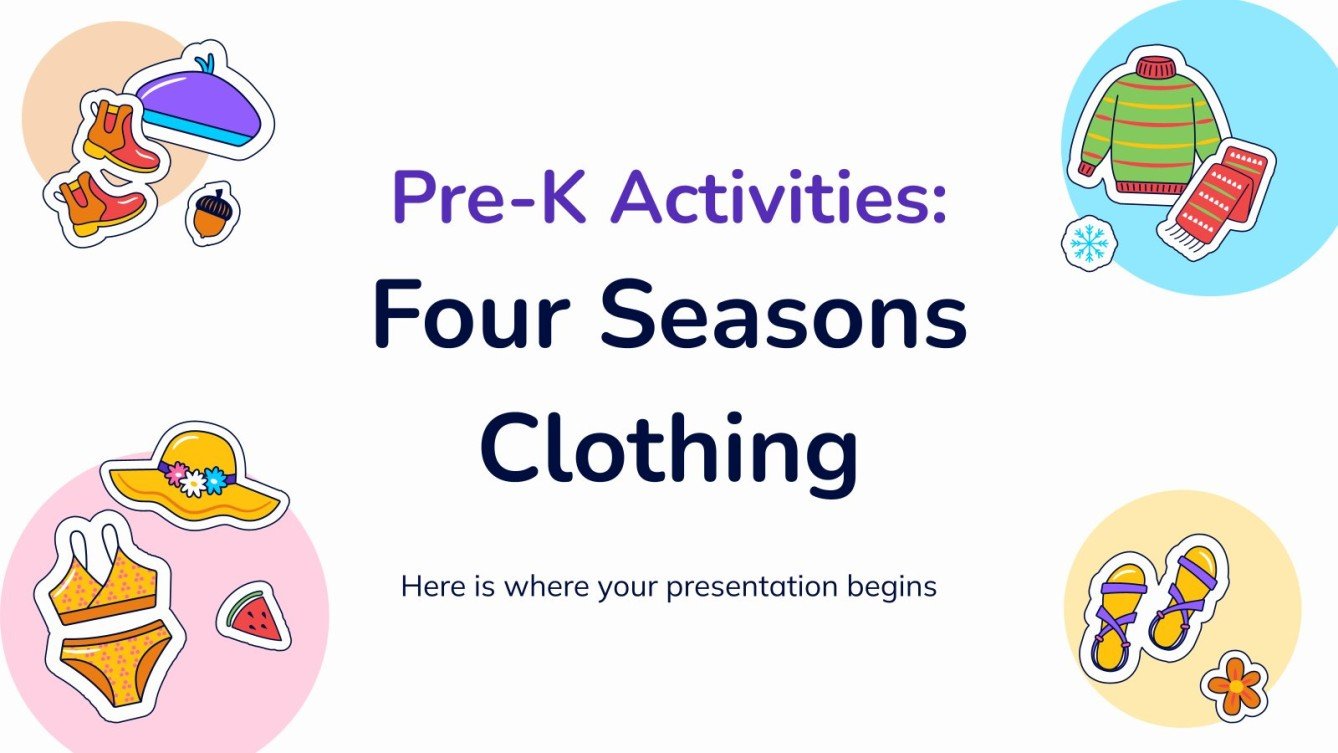 Pre-K Activities:
Four Seasons Clothing

Here is where your presentation begins